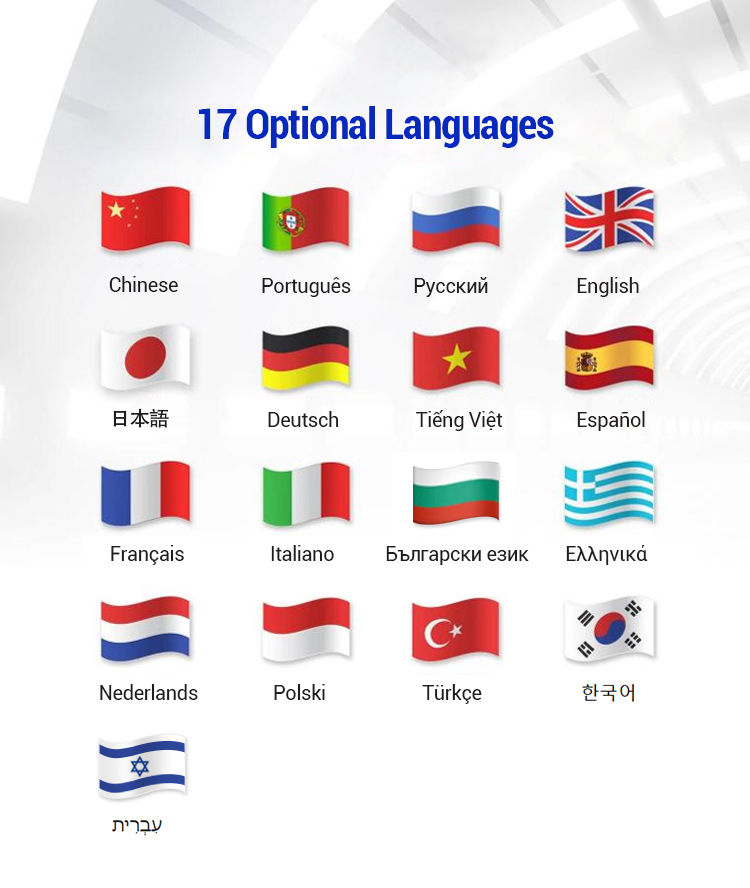 17 Optional Languages

Chinese
Português
Русский
English

日本語
Deutsch
Tiếng Việt
Español

Français
Italiano
Български език
Ελληνικά

Nederlands
Polski
Türkçe
한국어

עִבְרִית